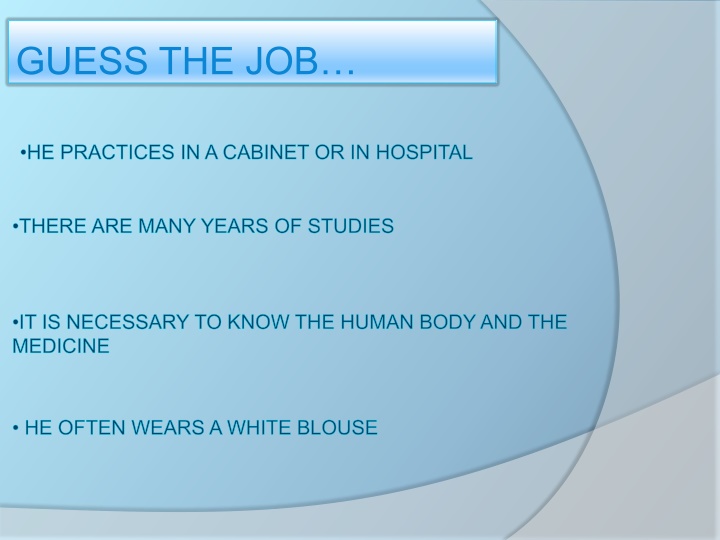 GUESS THE JOB…

•HE PRACTICES IN A CABINET OR IN HOSPITAL

•THERE ARE MANY YEARS OF STUDIES

•IT IS NECESSARY TO KNOW THE HUMAN BODY AND THE MEDICINE

• HE OFTEN WEARS A WHITE BLOUSE